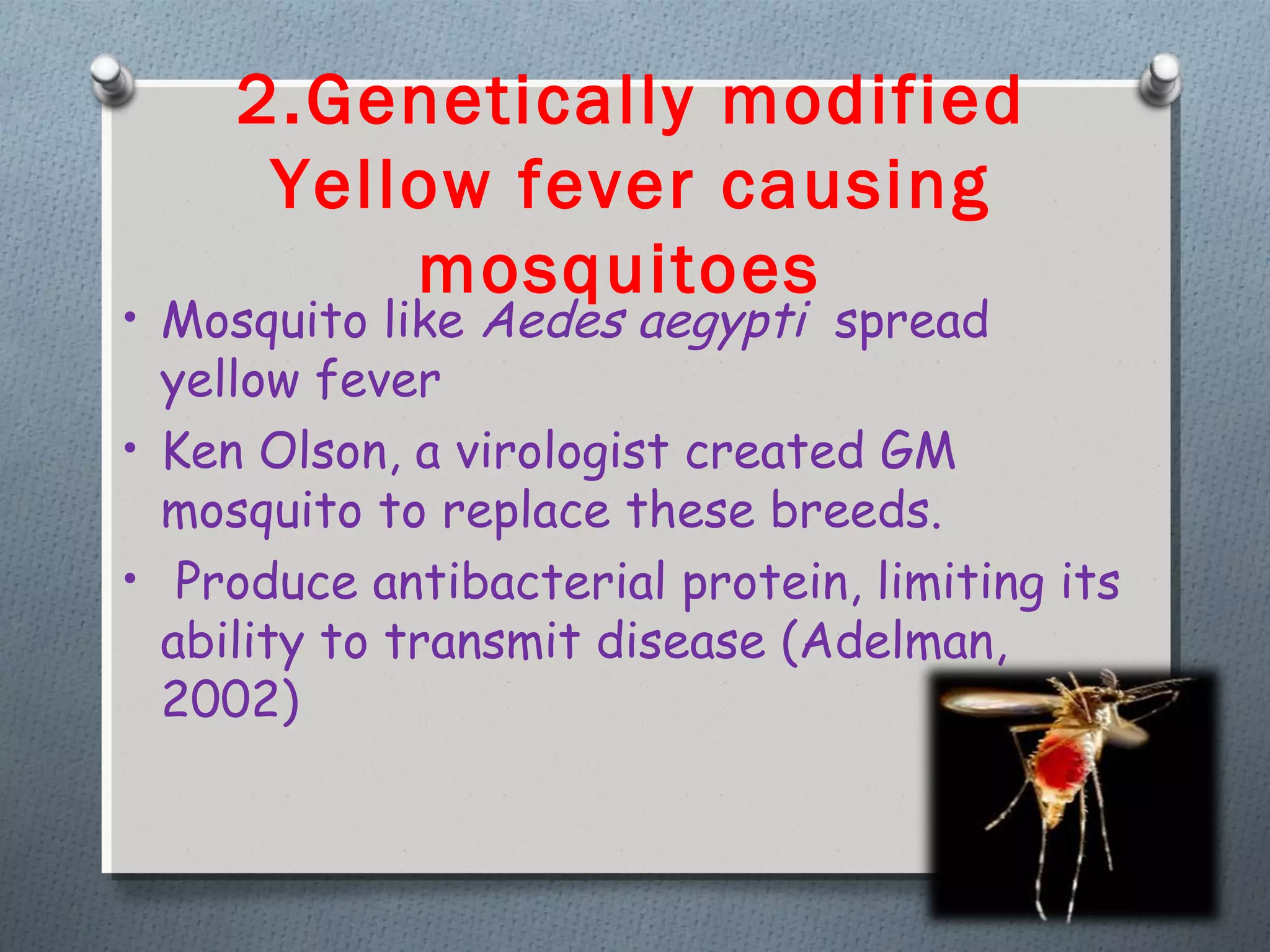 2.Genetically modified Yellow fever causing mosquitoes

• Mosquito like Aedes aegypti spread yellow fever
• Ken Olson, a virologist created GM mosquito to replace these breeds.
• Produce antibacterial protein, limiting its ability to transmit disease (Adelman, 2002)